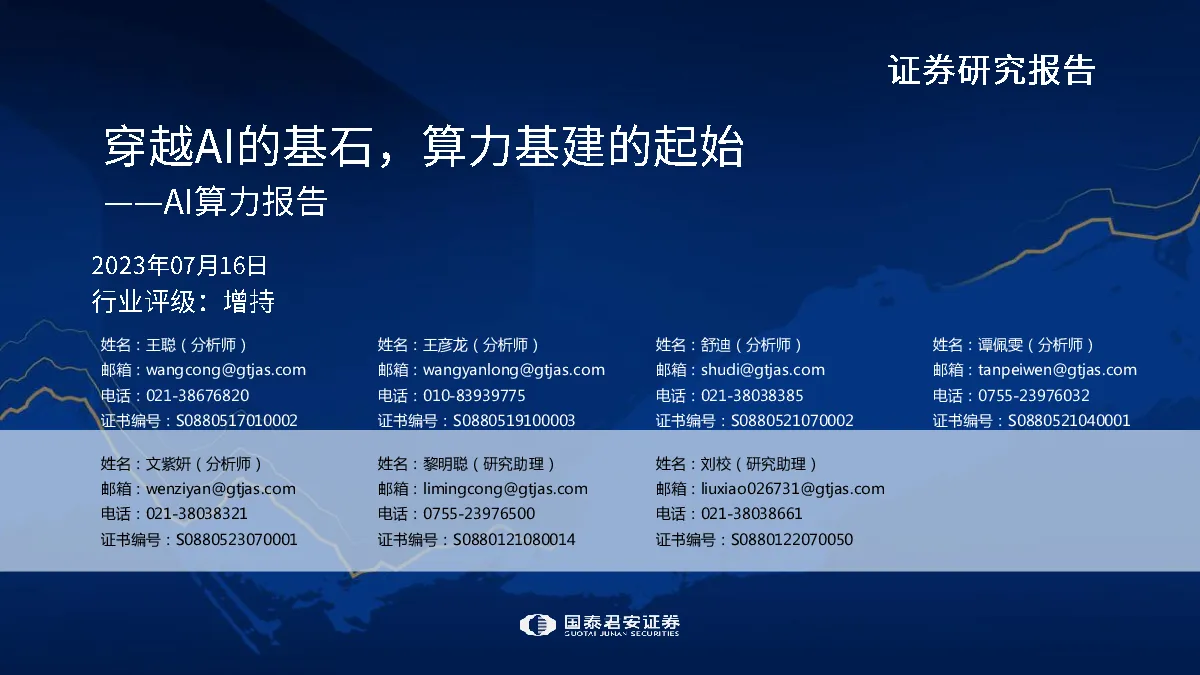 证券研究报告

穿越AI的基石，算力基建的起始

——AI算力报告

2023年07月16日

行业评级：增持

姓名：王聪（分析师）
邮箱：wangcong@gtjas.com
电话：021-38676820
证书编号：S0880517010002

姓名：王彦龙（分析师）
邮箱：wangyanlong@gtjas.com
电话：010-83939775
证书编号：S0880519100003

姓名：舒迪（分析师）
邮箱：shudi@gtjas.com
电话：021-38038385
证书编号：S0880521070002

姓名：谭佩雯（分析师）
邮箱：tanpeiwen@gtjas.com
电话：0755-23976032
证书编号：S0880521040001

姓名：文紫妍（分析师）
邮箱：wenziyan@gtjas.com
电话：021-38038321
证书编号：S0880523070001

姓名：黎明聪（研究助理）
邮箱：limingcong@gtjas.com
电话：0755-23976500
证书编号：S0880121080014

姓名：刘校（研究助理）
邮箱：liuxiao026731@gtjas.com
电话：021-38038661
证书编号：S0880122070050

国泰君安证券
GUOTAI JUNAN SECURITIES